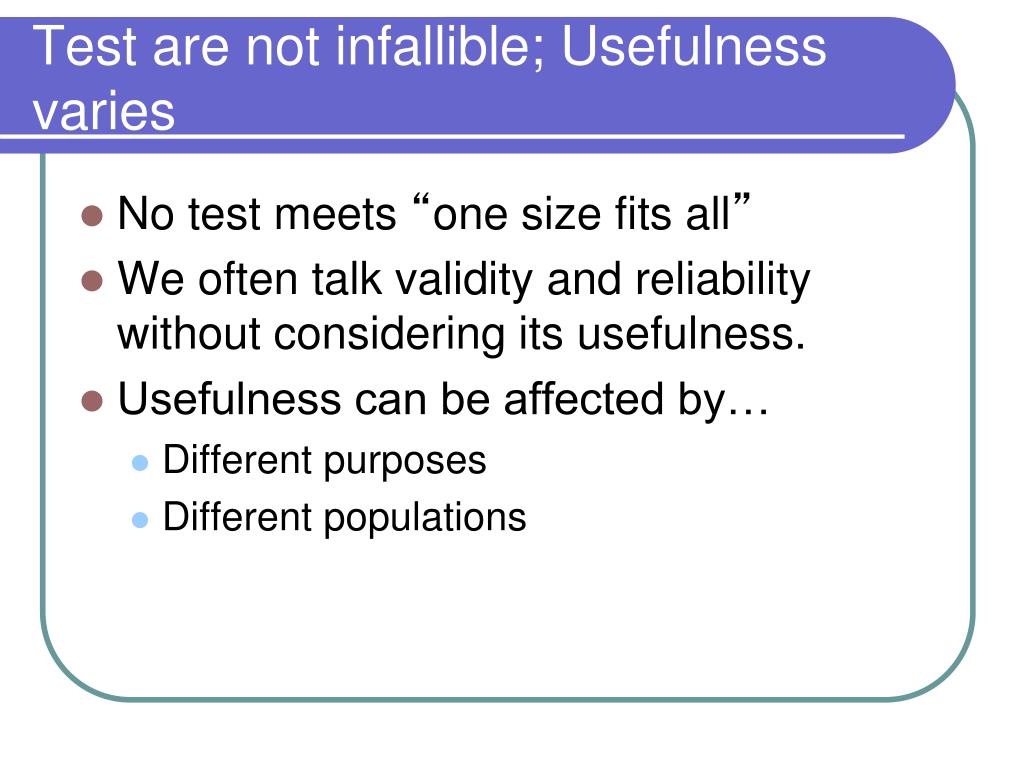 Test are not infallible; Usefulness varies

- No test meets “one size fits all”
- We often talk validity and reliability without considering its usefulness.
- Usefulness can be affected by…
  - Different purposes
  - Different populations